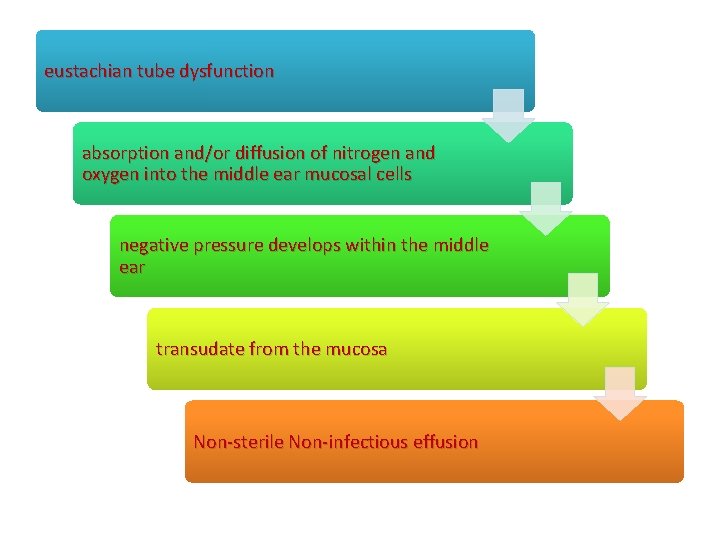 eustachian tube dysfunction

absorption and/or diffusion of nitrogen and oxygen into the middle ear mucosal cells

negative pressure develops within the middle ear

transudate from the mucosa

Non-sterile Non-infectious effusion